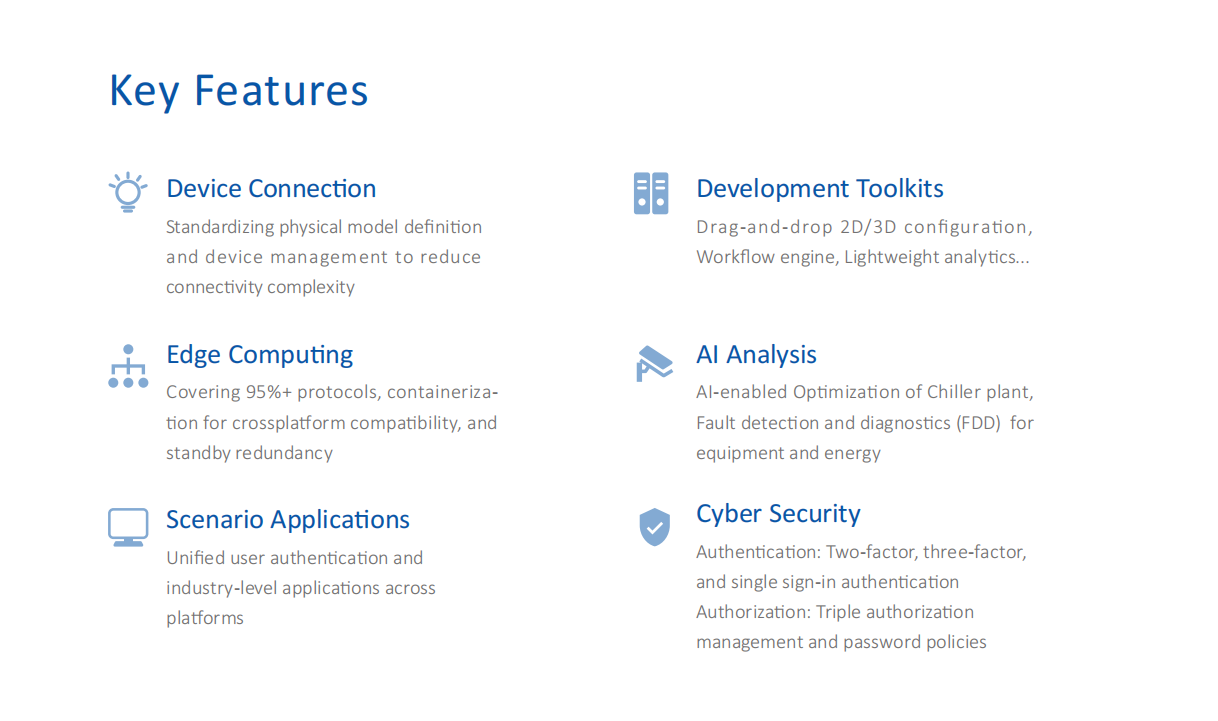 Key Features

Device Connection
Standardizing physical model definition and device management to reduce connectivity complexity

Edge Computing
Covering 95%+ protocols, containerization for crossplatform compatibility, and standby redundancy

Scenario Applications
Unified user authentication and industry-level applications across platforms

Development Toolkits
Drag-and-drop 2D/3D configuration, Workflow engine, Lightweight analytics...

AI Analysis
AI-enabled Optimization of Chiller plant, Fault detection and diagnostics (FDD) for equipment and energy

Cyber Security
Authentication: Two-factor, three-factor, and single sign-in authentication
Authorization: Triple authorization management and password policies